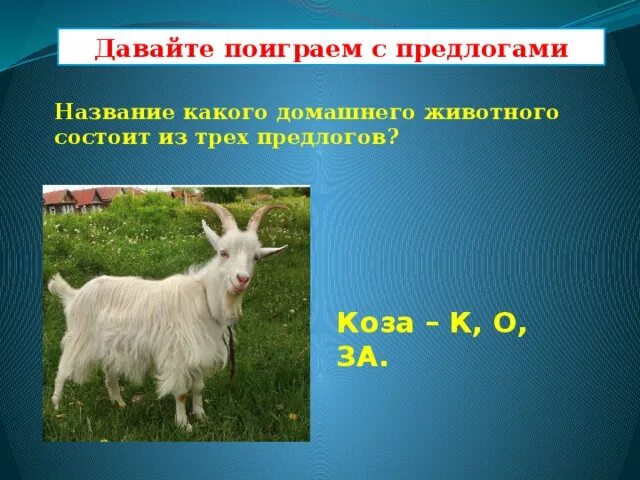 Давайте поиграем с предлогами

Название какого домашнего животного состоит из трех предлогов?

Коза – К, О, ЗА.